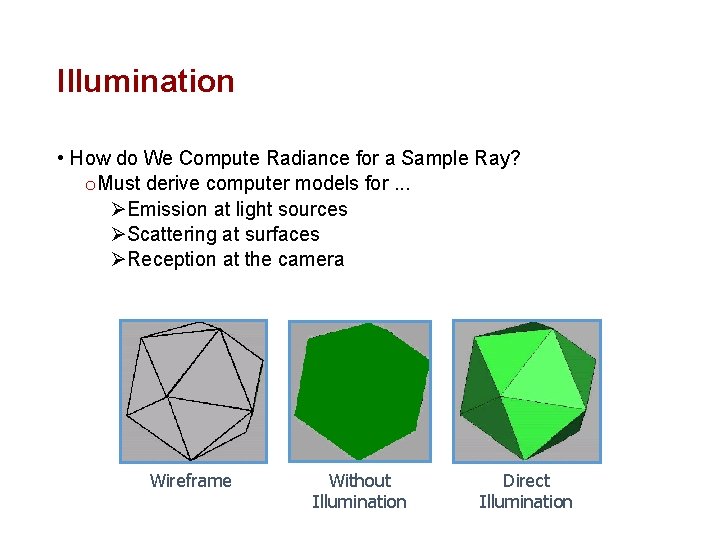 Illumination

• How do We Compute Radiance for a Sample Ray?
o Must derive computer models for ...
➢ Emission at light sources
➢ Scattering at surfaces
➢ Reception at the camera

Wireframe

Without Illumination

Direct Illumination